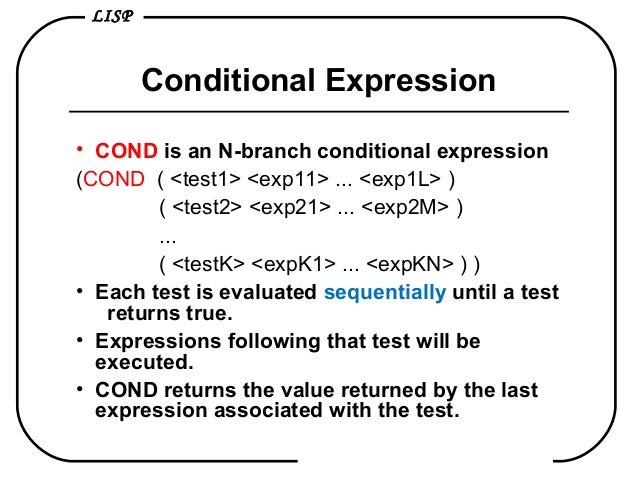 LISP

Conditional Expression

• COND is an N-branch conditional expression

(COND ( <test1> <exp11> ... <exp1L> )
( <test2> <exp21> ... <exp2M> )
...
( <testK> <expK1> ... <expKN> ) )

• Each test is evaluated sequentially until a test returns true.

• Expressions following that test will be executed.

• COND returns the value returned by the last expression associated with the test.